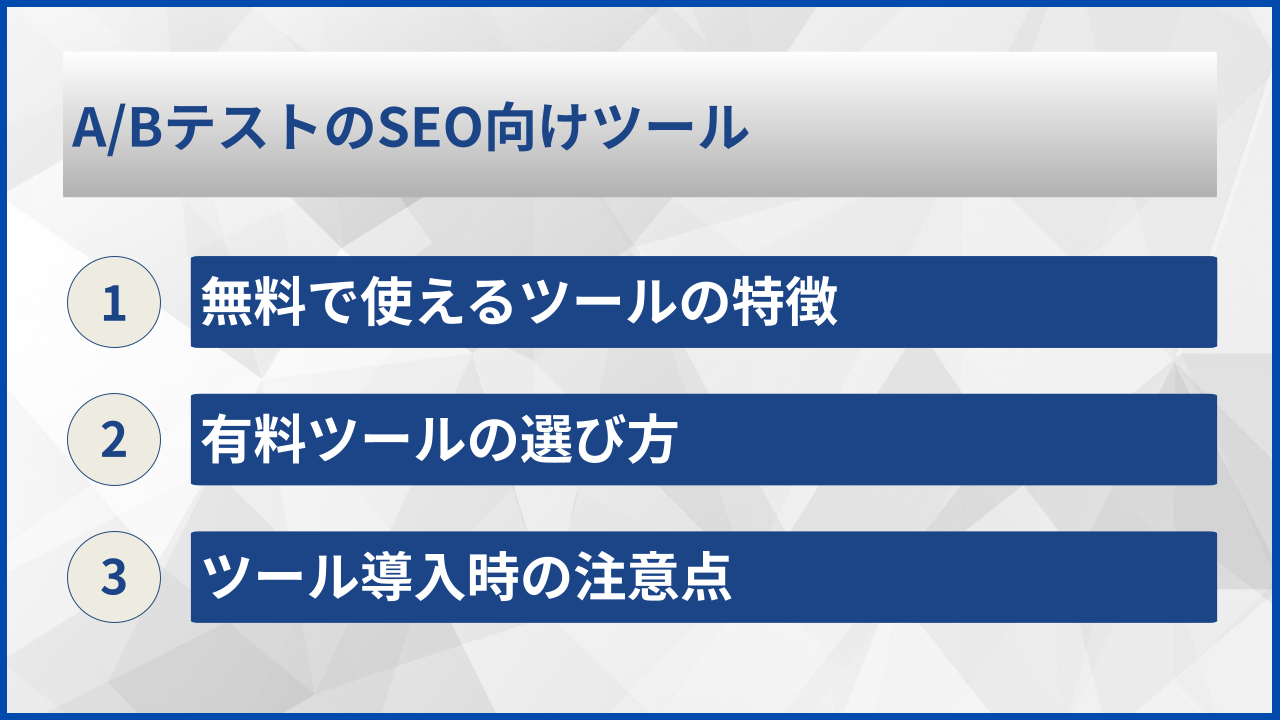 A/BテストのSEO向けツール

1 無料で使えるツールの特徴

2 有料ツールの選び方

3 ツール導入時の注意点